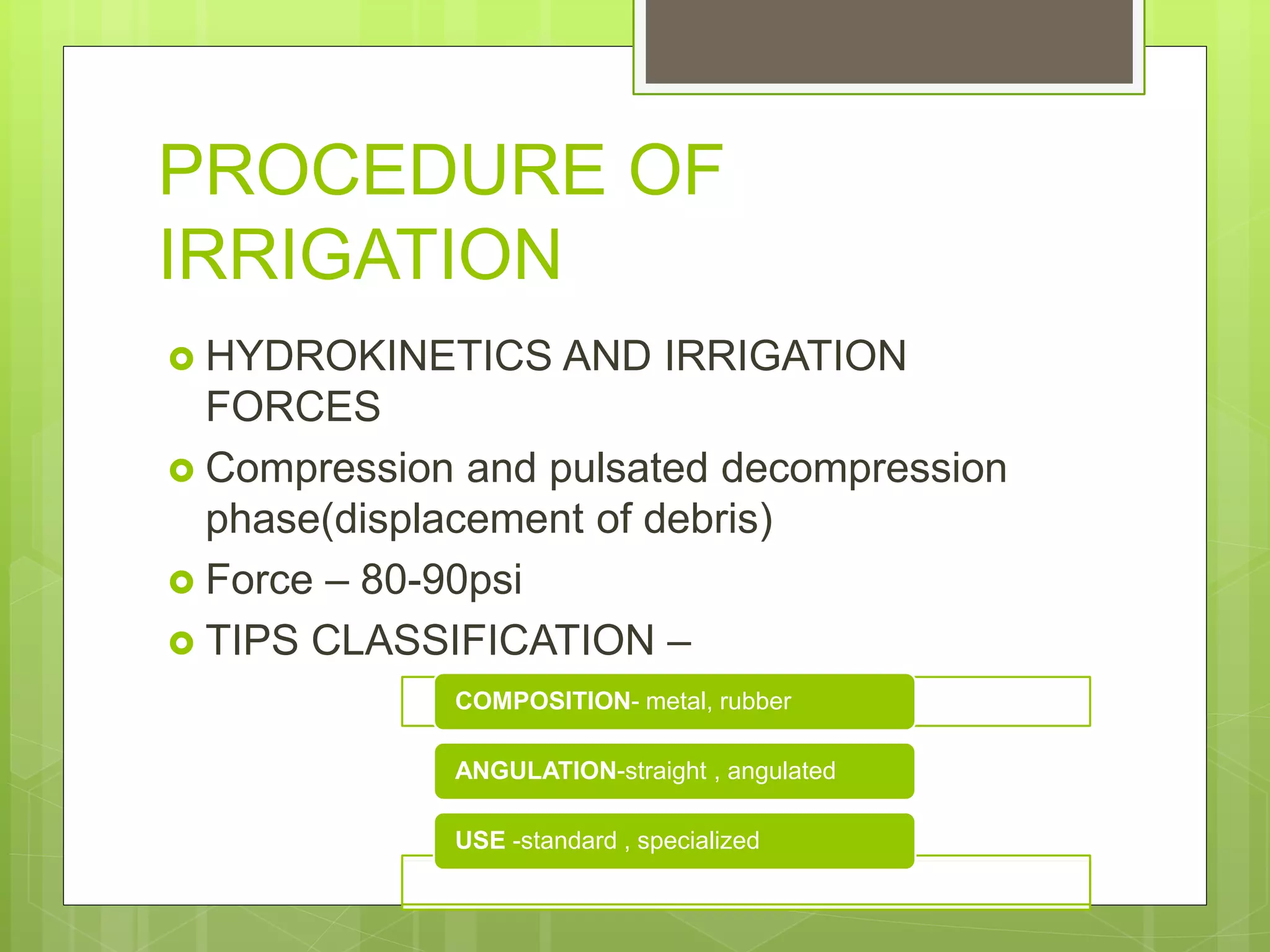 PROCEDURE OF IRRIGATION

HYDROKINETICS AND IRRIGATION FORCES

Compression and pulsated decompression phase(displacement of debris)

Force – 80-90psi

TIPS CLASSIFICATION –

COMPOSITION- metal, rubber

ANGULATION-straight , angulated

USE -standard , specialized